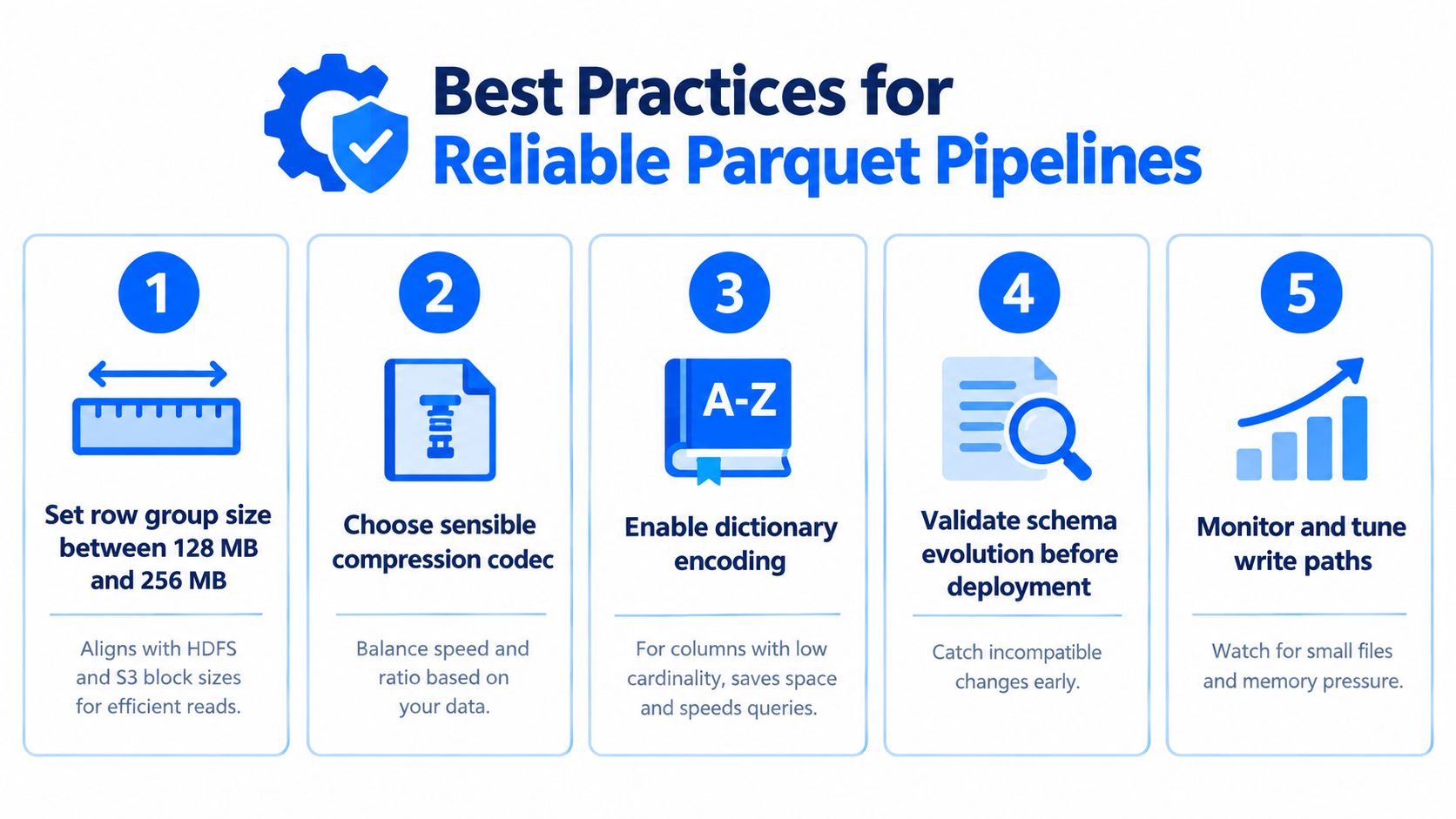 Best Practices for
Reliable Parquet Pipelines

1

Set row group size between 128 MB and 256 MB

Aligns with HDFS and S3 block sizes for efficient reads.

2

Choose sensible compression codec

Balance speed and ratio based on your data.

3

A-Z

Enable dictionary encoding

For columns with low cardinality, saves space and speeds queries.

4

Validate schema evolution before deployment

Catch incompatible changes early.

5

Monitor and tune write paths

Watch for small files and memory pressure.